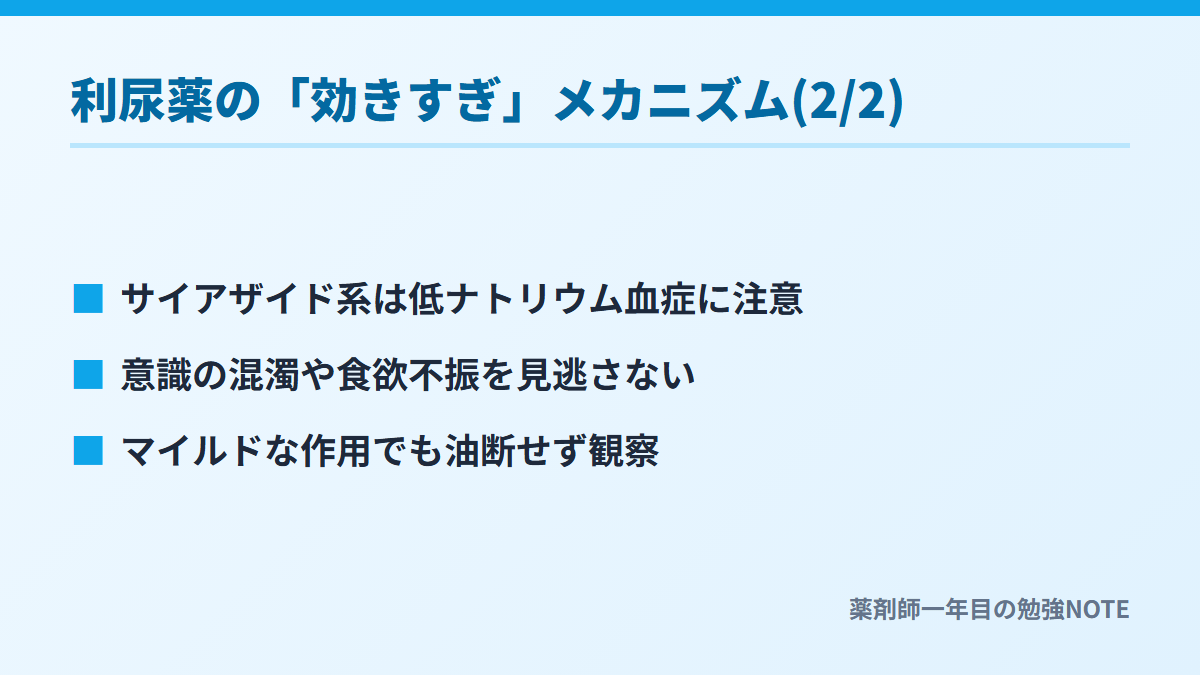 利尿薬の「効きすぎ」メカニズム(2/2)

■ サイアザイド系は低ナトリウム血症に注意

■ 意識の混濁や食欲不振を見逃さない

■ マイルドな作用でも油断せず観察

薬剤師一年目の勉強NOTE